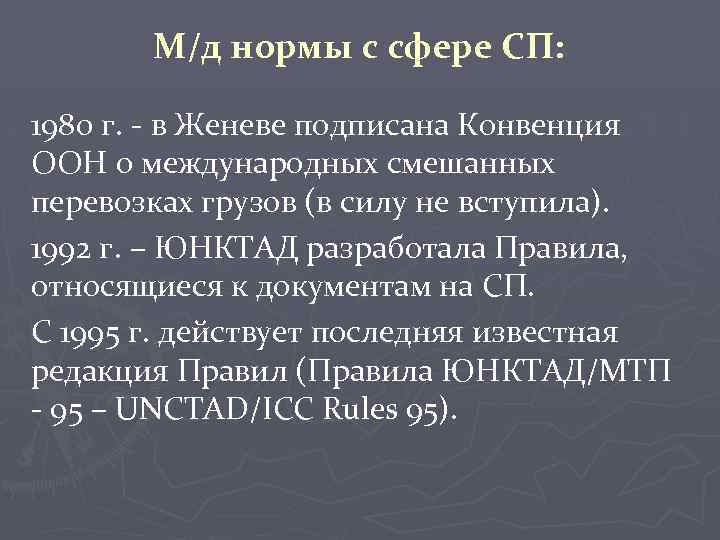 М/д нормы с сфере СП:

1980 г. - в Женеве подписана Конвенция ООН о международных смешанных перевозках грузов (в силу не вступила).

1992 г. – ЮНКТАД разработала Правила, относящиеся к документам на СП.

С 1995 г. действует последняя известная редакция Правил (Правила ЮНКТАД/МТП - 95 – UNCTAD/ICC Rules 95).